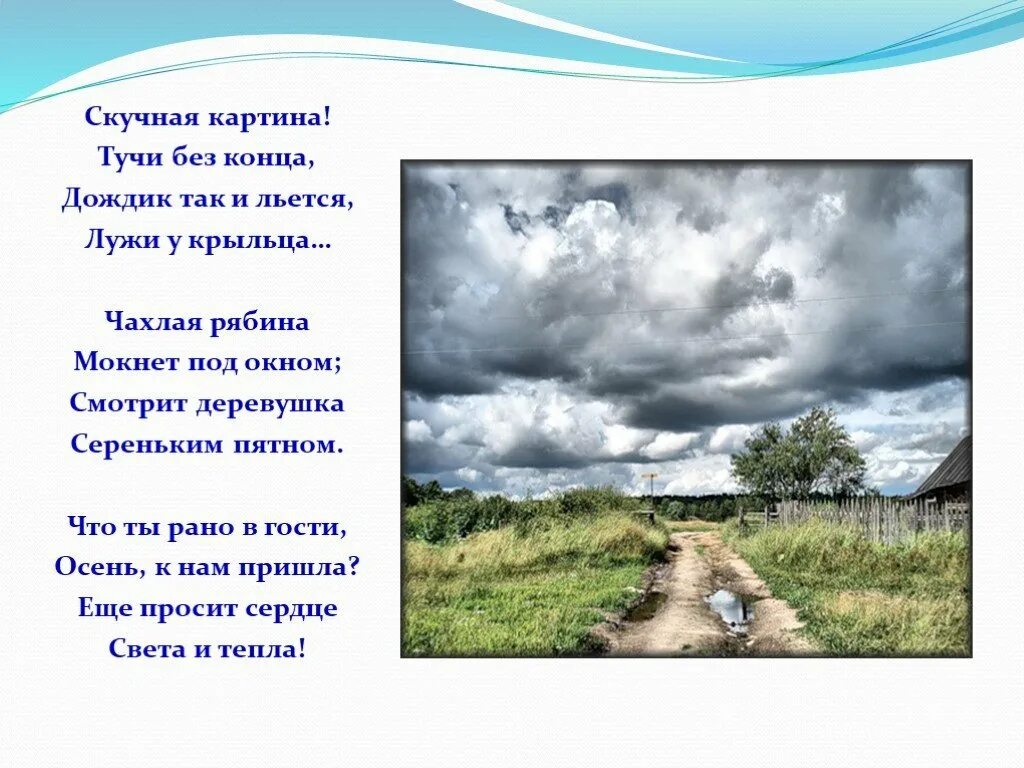 Скучная картина!
Тучи без конца,
Дождик так и льется,
Лужи у крыльца…

Чахлая рябина
Мокнет под окном;
Смотрит деревушка
Сереньким пятном.

Что ты рано в гости,
Осень, к нам пришла?
Еще просит сердце
Света и тепла!